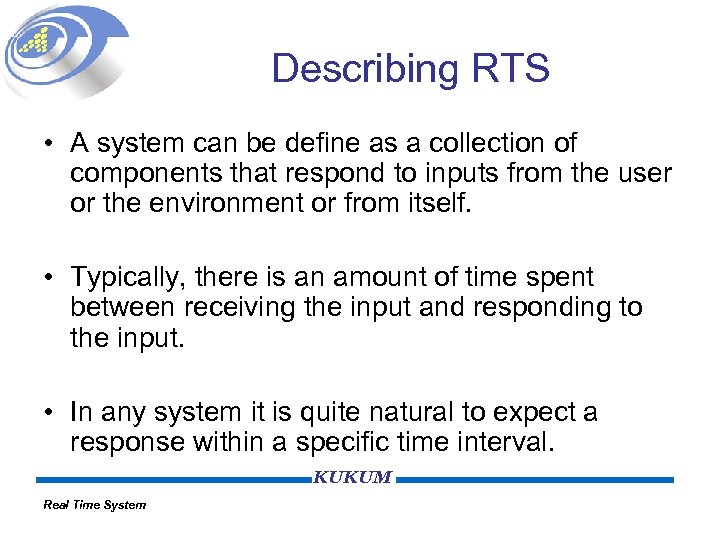 Describing RTS

• A system can be define as a collection of components that respond to inputs from the user or the environment or from itself.

• Typically, there is an amount of time spent between receiving the input and responding to the input.

• In any system it is quite natural to expect a response within a specific time interval.

KUKUM

Real Time System